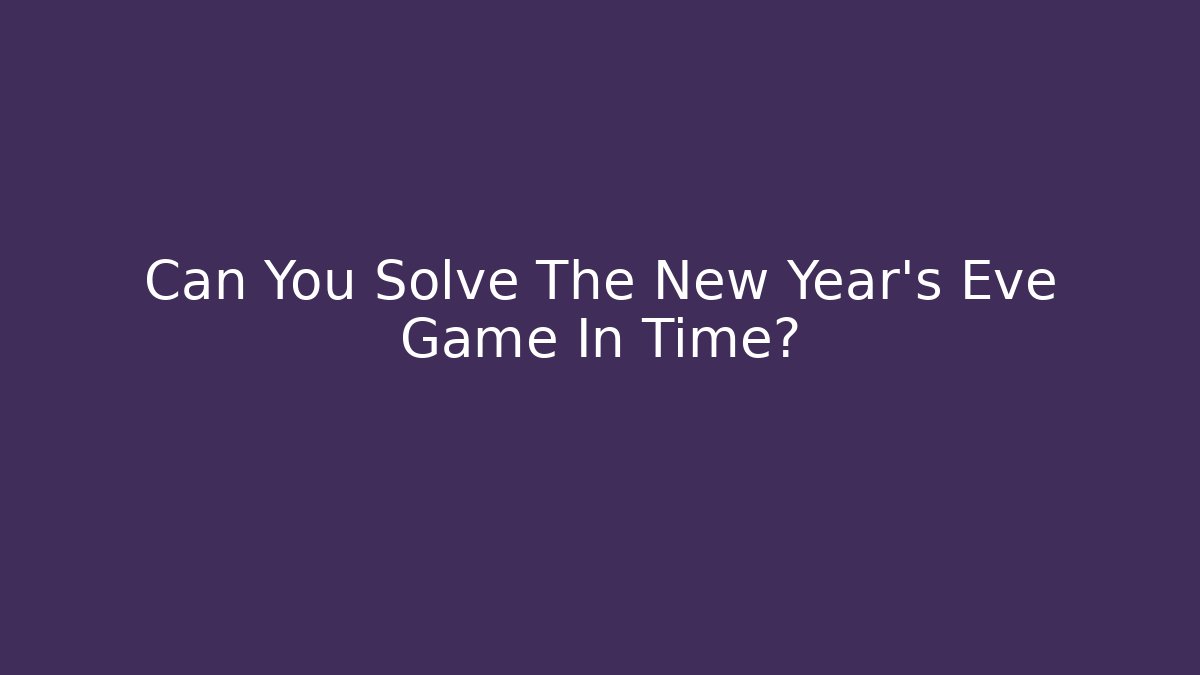 Can You Solve The New Year's Eve Game In Time?